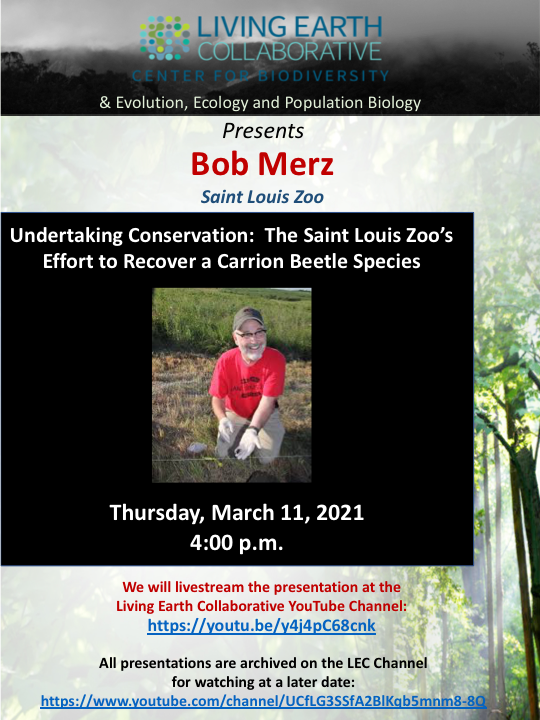 LIVING EARTH COLLABORATIVE
CENTER FOR BIODIVERSITY

& Evolution, Ecology and Population Biology

Presents

Bob Merz

Saint Louis Zoo

Undertaking Conservation: The Saint Louis Zoo's Effort to Recover a Carrion Beetle Species

Thursday, March 11, 2021
4:00 p.m.

We will livestream the presentation at the Living Earth Collaborative YouTube Channel:
https://youtu.be/y4j4pC68cnk

All presentations are archived on the LEC Channel for watching at a later date:
https://www.youtube.com/channel/UCfLG3SSfA2BlKqb5mnm8-8Q